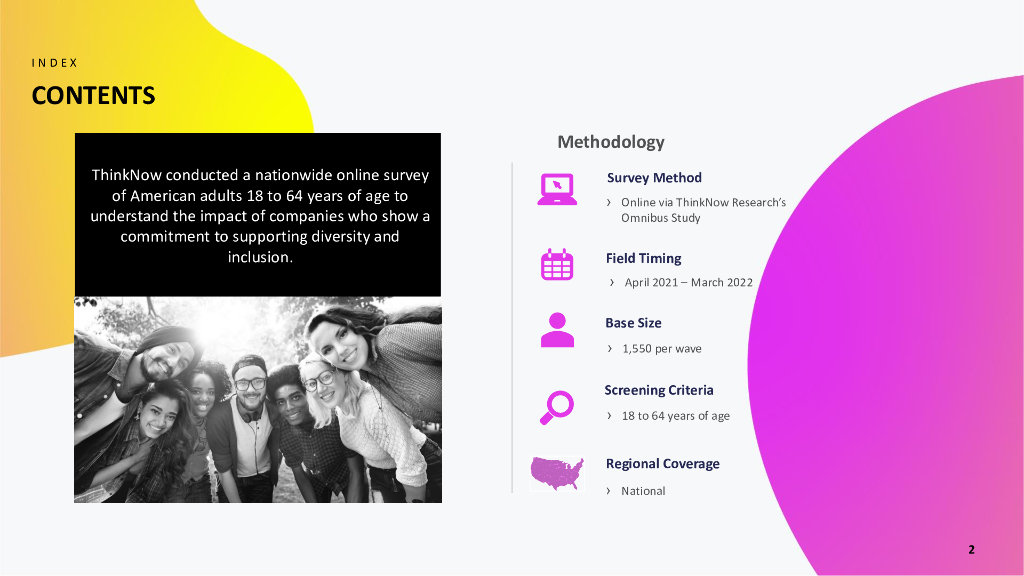 INDEX

CONTENTS

ThinkNow conducted a nationwide online survey of American adults 18 to 64 years of age to understand the impact of companies who show a commitment to supporting diversity and inclusion.

Methodology

Survey Method

› Online via ThinkNow Research's Omnibus Study

Field Timing

› April 2021 – March 2022

Base Size

› 1,550 per wave

Screening Criteria

› 18 to 64 years of age

Regional Coverage

› National

2